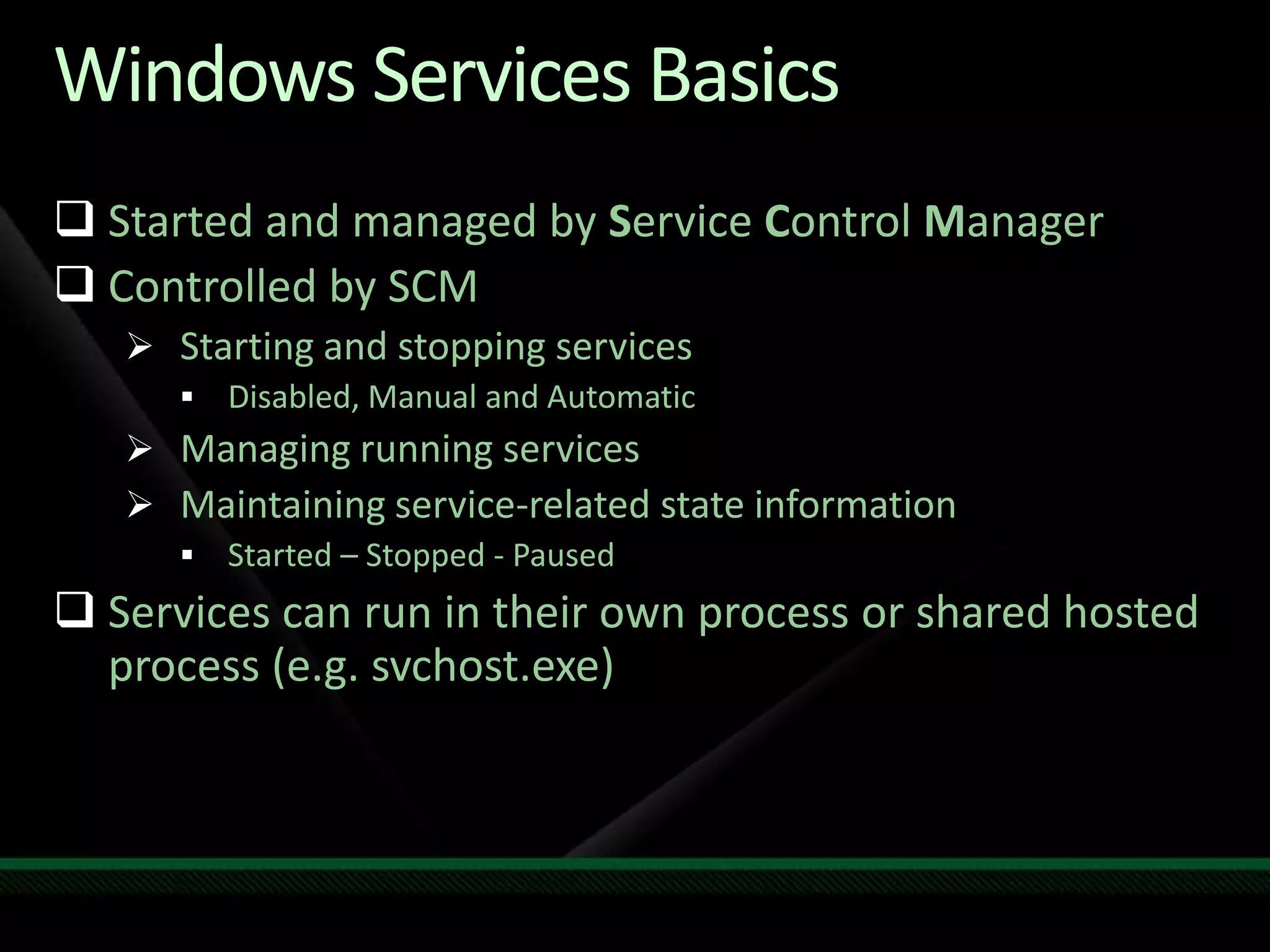 Windows Services Basics

❑ Started and managed by Service Control Manager
❑ Controlled by SCM
➢ Starting and stopping services
▪ Disabled, Manual and Automatic
➢ Managing running services
➢ Maintaining service-related state information
▪ Started – Stopped - Paused
❑ Services can run in their own process or shared hosted process (e.g. svchost.exe)